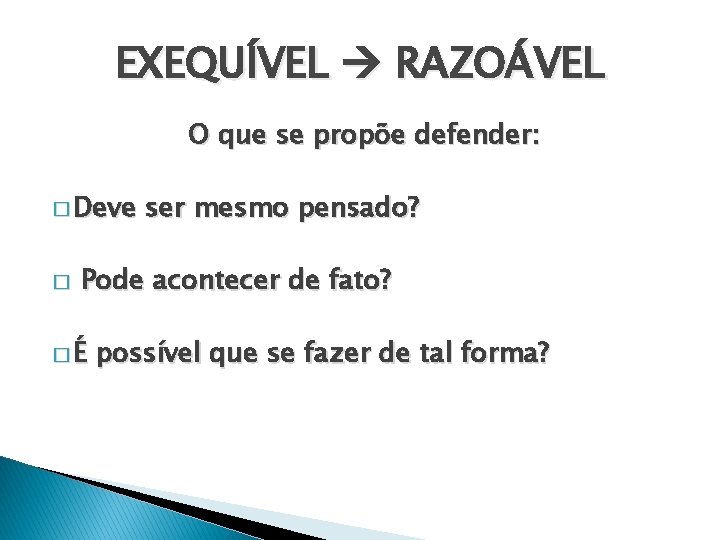 EXEQUÍVEL → RAZOÁVEL

O que se propõe defender:

□ Deve ser mesmo pensado?

□ Pode acontecer de fato?

□ É possível que se fazer de tal forma?